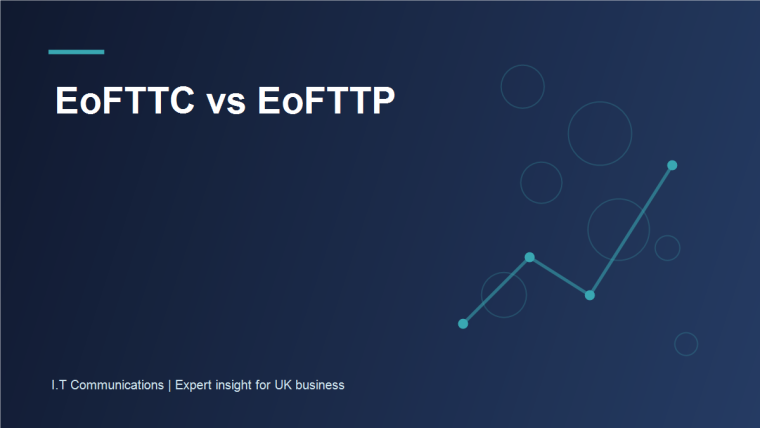 EoFTTC vs EoFTTP

I.T Communications | Expert insight for UK business